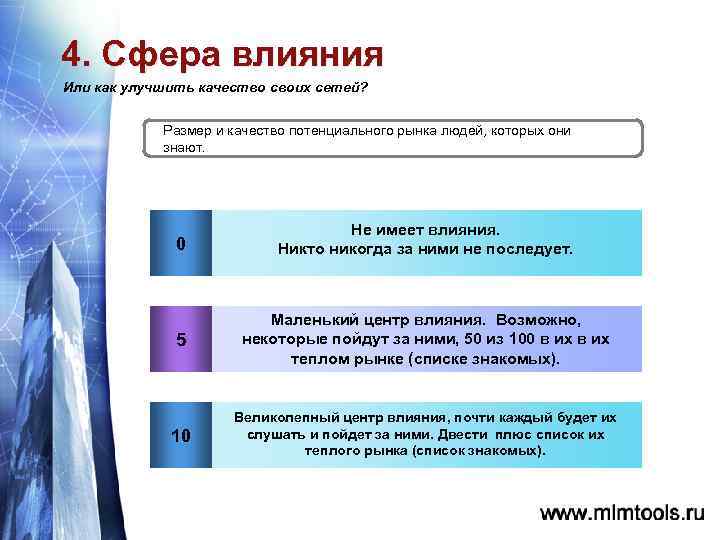 4. Сфера влияния

Или как улучшить качество своих сетей?

Размер и качество потенциального рынка людей, которых они знают.

0

Не имеет влияния.
Никто никогда за ними не последует.

5

Маленький центр влияния. Возможно, некоторые пойдут за ними, 50 из 100 в их в их теплом рынке (списке знакомых).

10

Великолепный центр влияния, почти каждый будет их слушать и пойдет за ними. Двести плюс список их теплого рынка (список знакомых).

www.mlmtools.ru